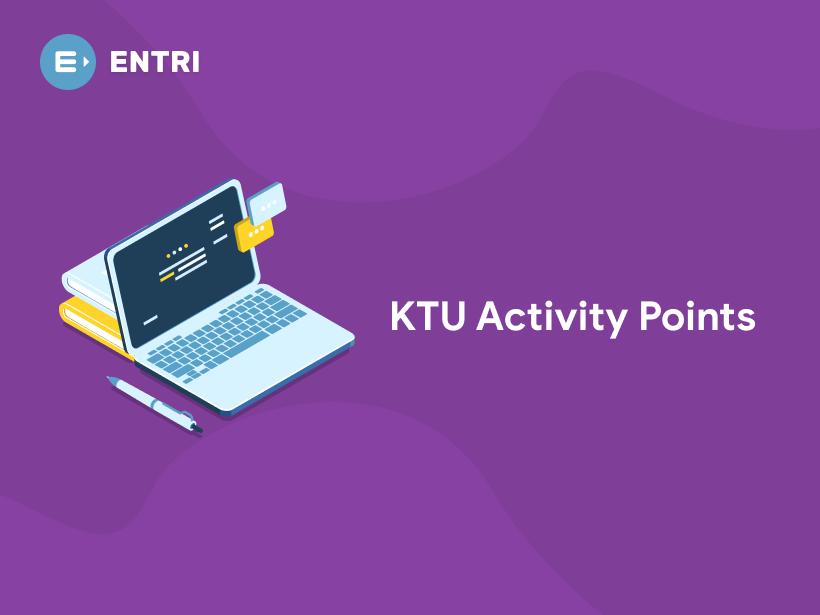 ENTRI

KTU Activity Points